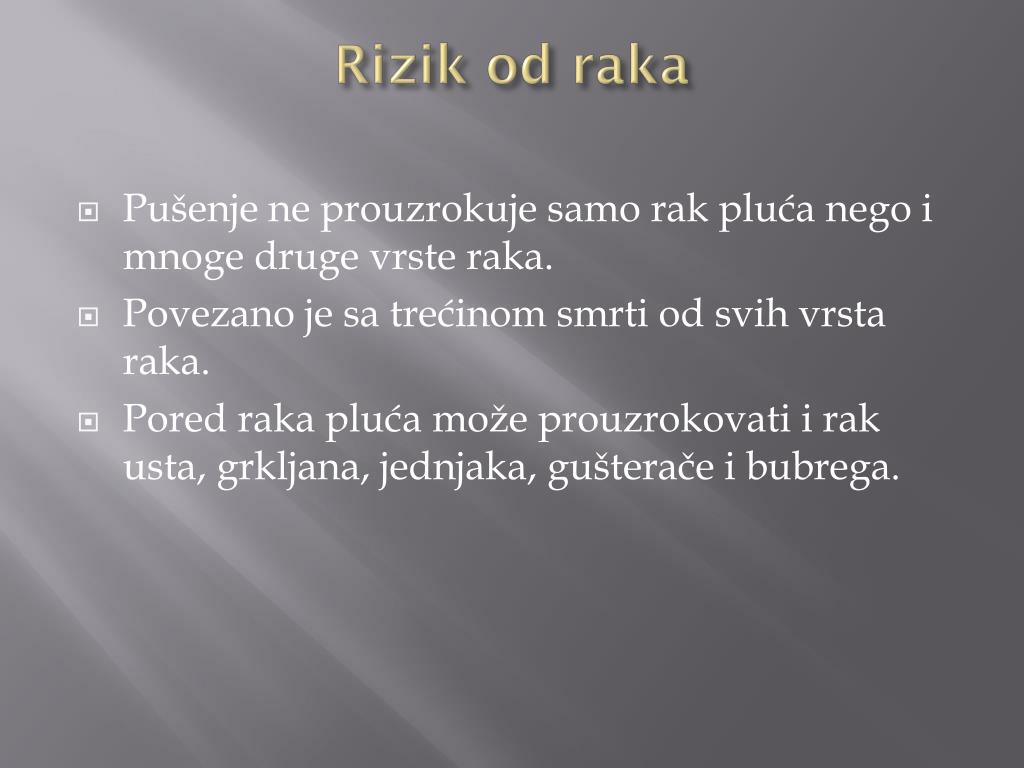 Rizik od raka

Pušenje ne prouzrokuje samo rak pluća nego i mnoge druge vrste raka.

Povezano je sa trećinom smrti od svih vrsta raka.

Pored raka pluća može prouzrokovati i rak usta, grkljana, jednjaka, gušterače i bubrega.